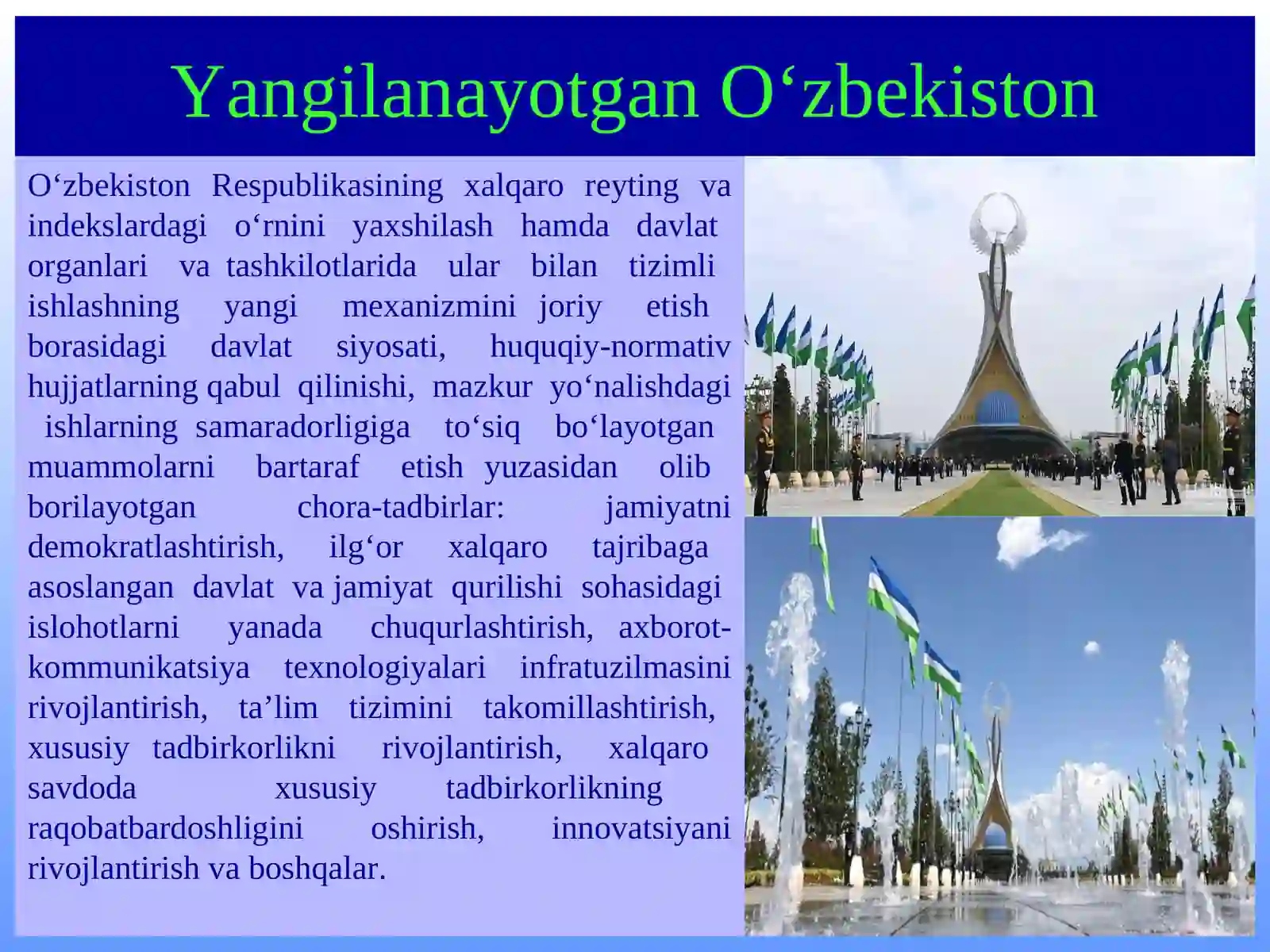 Yangilanayotgan O‘zbekiston

O‘zbekiston Respublikasining xalqaro reyting va indekslardagi o‘rnini yaxshilash hamda davlat organlari va tashkilotlarida ular bilan tizimli ishlashning yangi mexanizmini joriy etish borasidagi davlat siyosati, huquqiy-normativ hujjatlarning qabul qilinishi, mazkur yo‘nalishdagi ishlarning samaradorligiga to‘siq bo‘layotgan muammolarni bartaraf etish yuzasidan olib borilayotgan chora-tadbirlar: jamiyatni demokratlashtirish, ilg‘or xalqaro tajribaga asoslangan davlat va jamiyat qurilishi sohasidagi islohotlarni yanada chuqurlashtirish, axborot-kommunikatsiya texnologiyalari infratuzilmasini rivojlantirish, ta’lim tizimini takomillashtirish, xususiy tadbirkorlikni rivojlantirish, xalqaro savdoda xususiy tadbirkorlikning raqobatbardoshligini oshirish, innovatsiyani rivojlantirish va boshqalar.